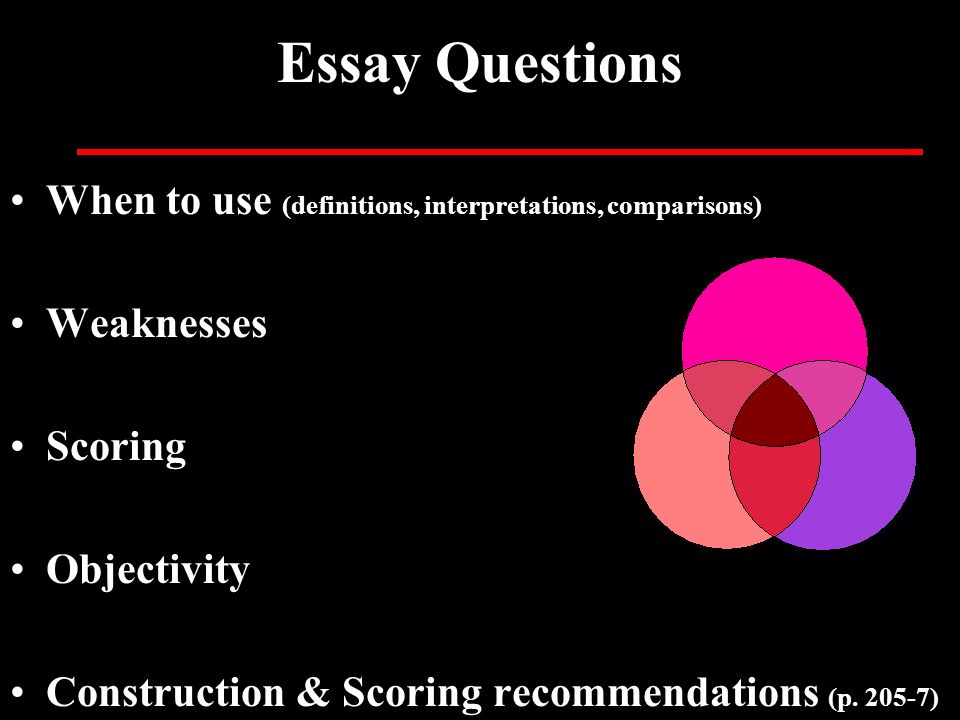 Essay Questions

• When to use (definitions, interpretations, comparisons)

• Weaknesses

• Scoring

• Objectivity

• Construction & Scoring recommendations (p. 205-7)